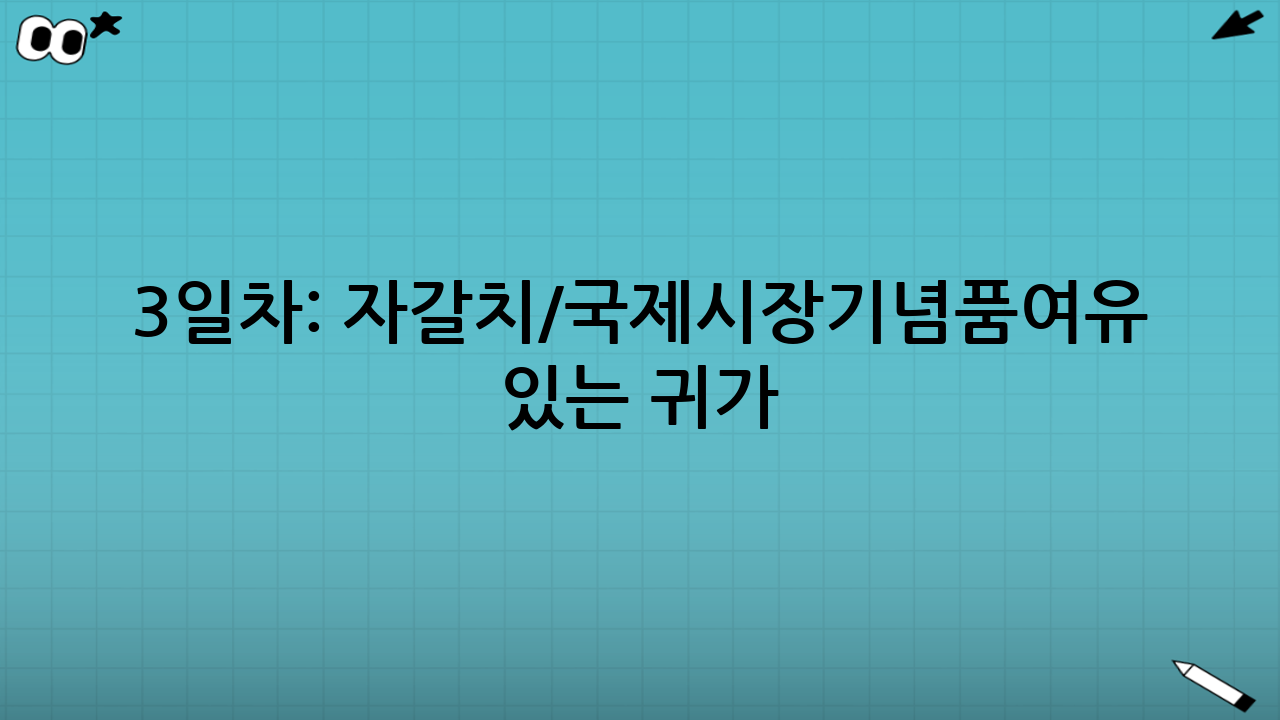 3일차: 자갈치/국제시장기념품여유 있는 귀가